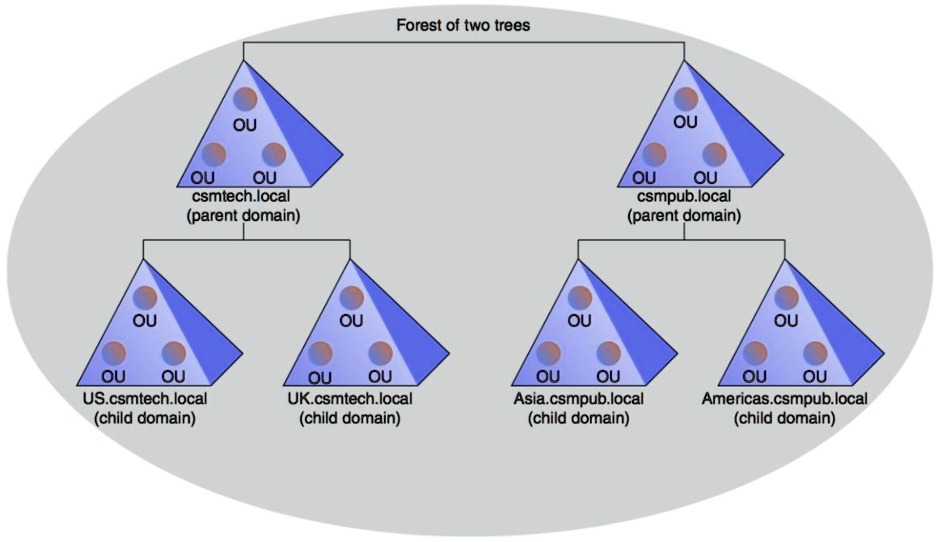 Forest of two trees

OU
OU OU
csmtech.local
(parent domain)

OU
OU OU
csmpub.local
(parent domain)

OU
OU OU
US.csmtech.local
(child domain)

OU
OU OU
UK.csmtech.local
(child domain)

OU
OU OU
Asia.csmpub.local
(child domain)

OU
OU OU
Americas.csmpub.local
(child domain)